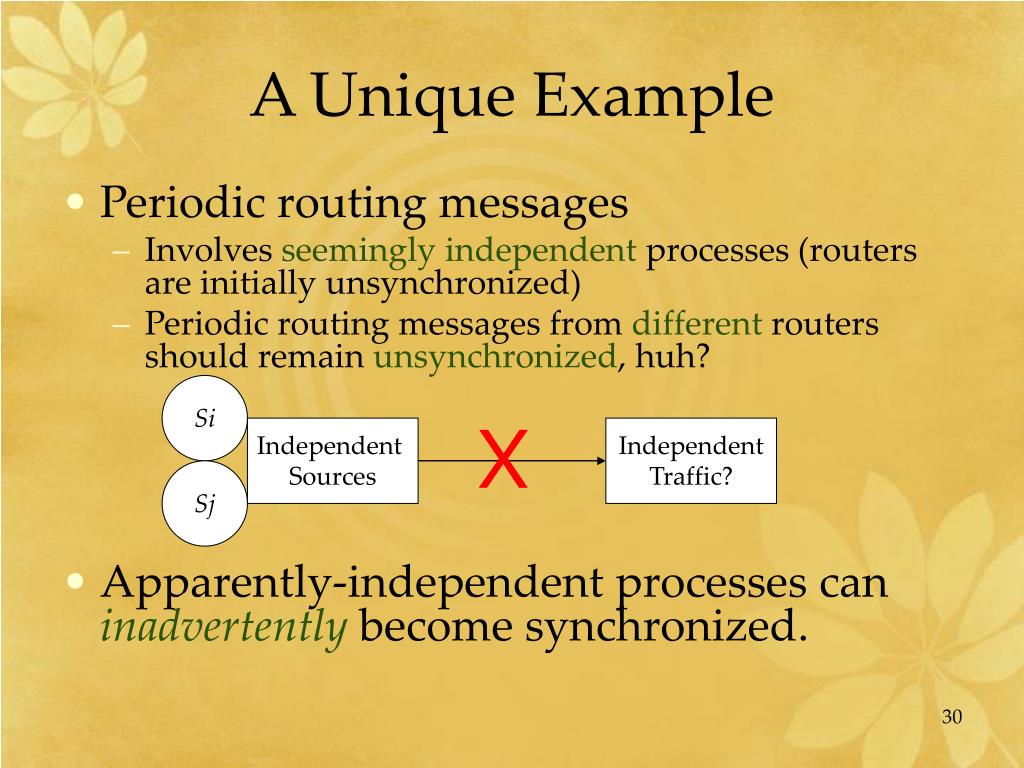 A Unique Example

• Periodic routing messages
– Involves seemingly independent processes (routers are initially unsynchronized)
– Periodic routing messages from different routers should remain unsynchronized, huh?

Si

Sj

Independent Sources

X

Independent Traffic?

• Apparently-independent processes can inadvertently become synchronized.

30